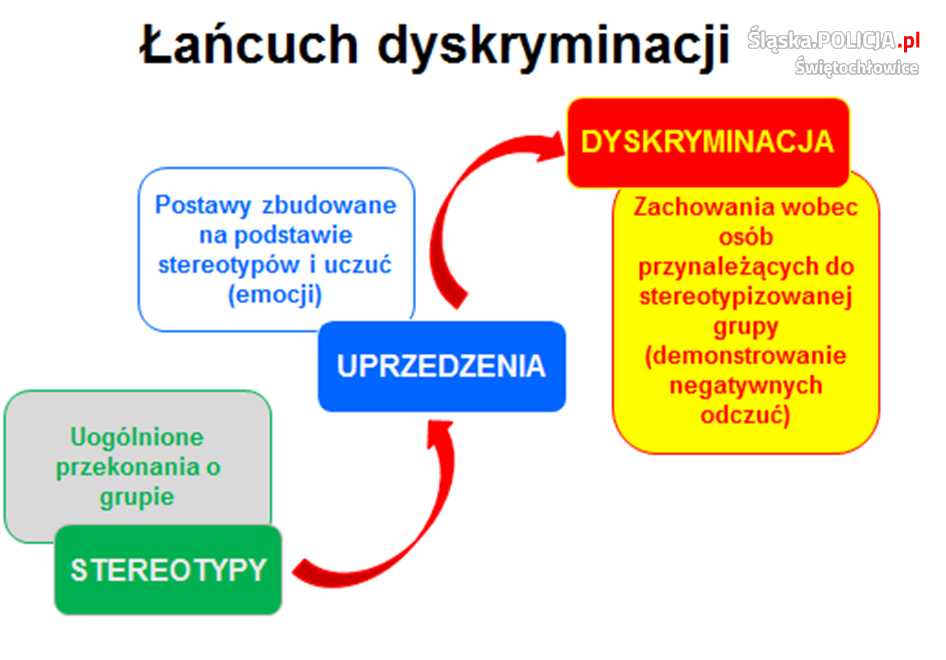 Łańcuch dyskryminacji

Śląska.POLICJA.pl
Świętochłowice

DYSKRYMINACJA

Zachowania wobec osób przynależących do stereotypizowanej grupy (demonstrowanie negatywnych odczuć)

Postawy zbudowane na podstawie stereotypów i uczuć (emocji)

UPRZEDZENIA

Uogólnione przekonania o grupie

STEREOTYPY